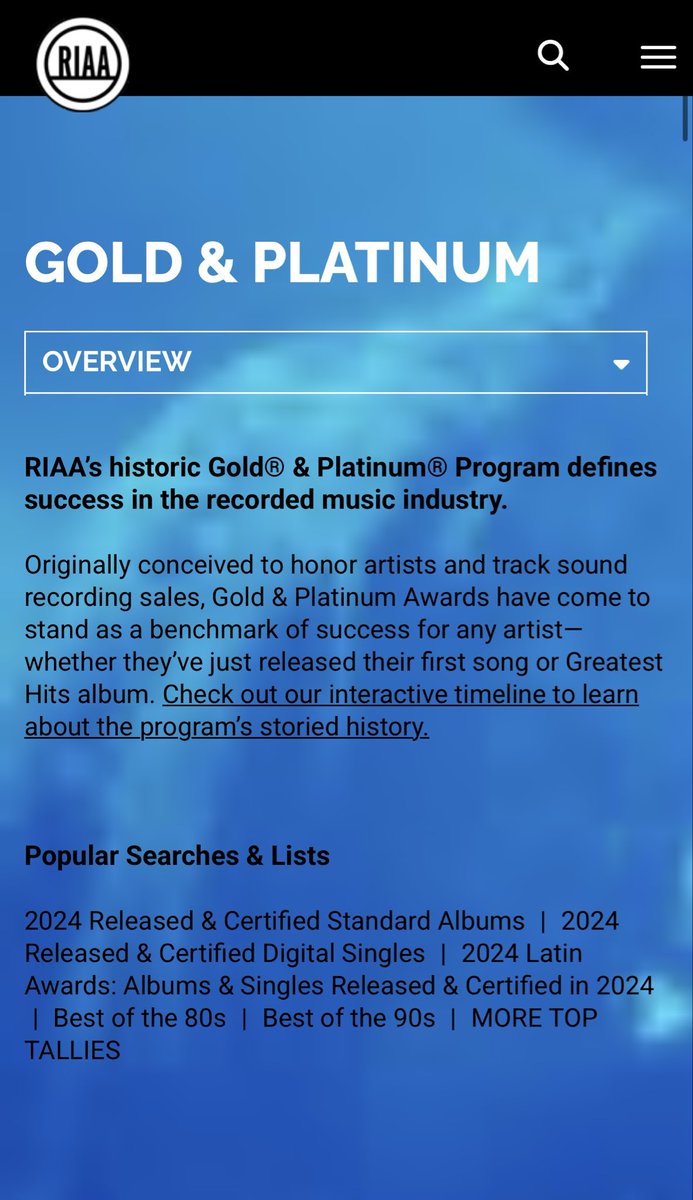 RIAA

GOLD & PLATINUM

OVERVIEW

RIAA's historic Gold® & Platinum® Program defines success in the recorded music industry.

Originally conceived to honor artists and track sound recording sales, Gold & Platinum Awards have come to stand as a benchmark of success for any artist—whether they've just released their first song or Greatest Hits album. Check out our interactive timeline to learn about the program's storied history.

Popular Searches & Lists

2024 Released & Certified Standard Albums | 2024 Released & Certified Digital Singles | 2024 Latin Awards: Albums & Singles Released & Certified in 2024 | Best of the 80s | Best of the 90s | MORE TOP TALLIES